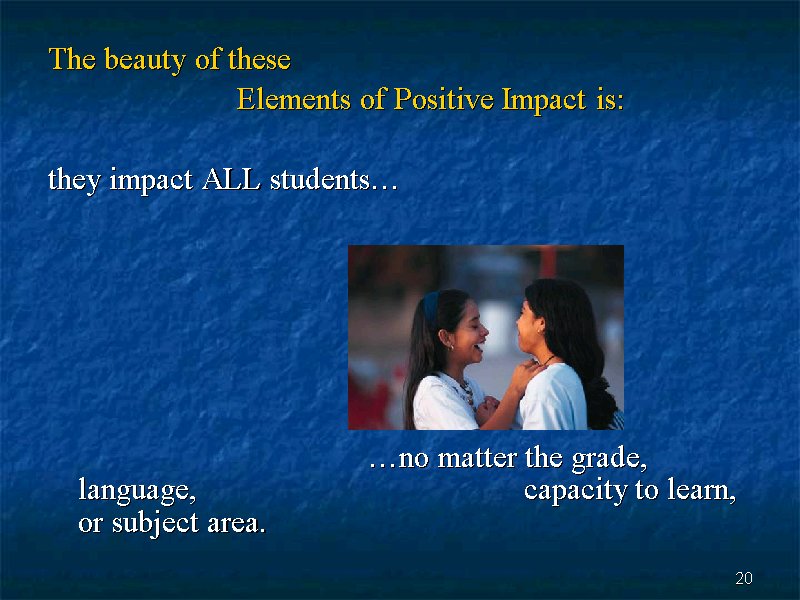 The beauty of these
Elements of Positive Impact is:

they impact ALL students…

…no matter the grade,
language, capacity to learn,
or subject area.

20